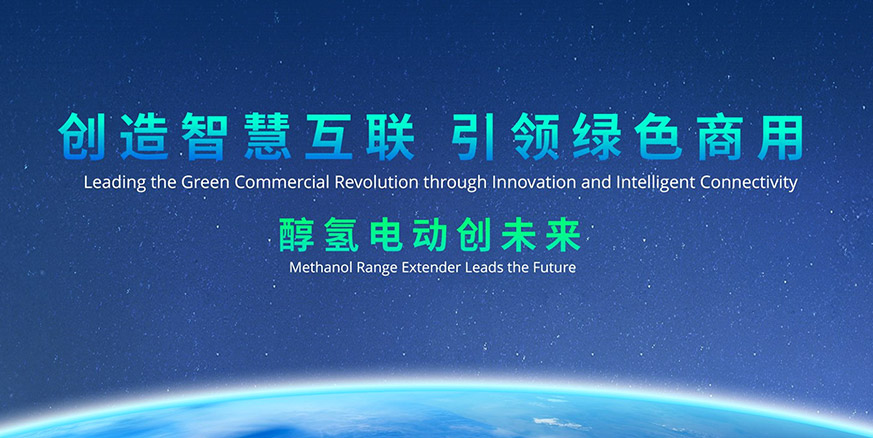 创造智慧互联 引领绿色商用
Leading the Green Commercial Revolution through Innovation and Intelligent Connectivity

醇氢电动创未来
Methanol Range Extender Leads the Future